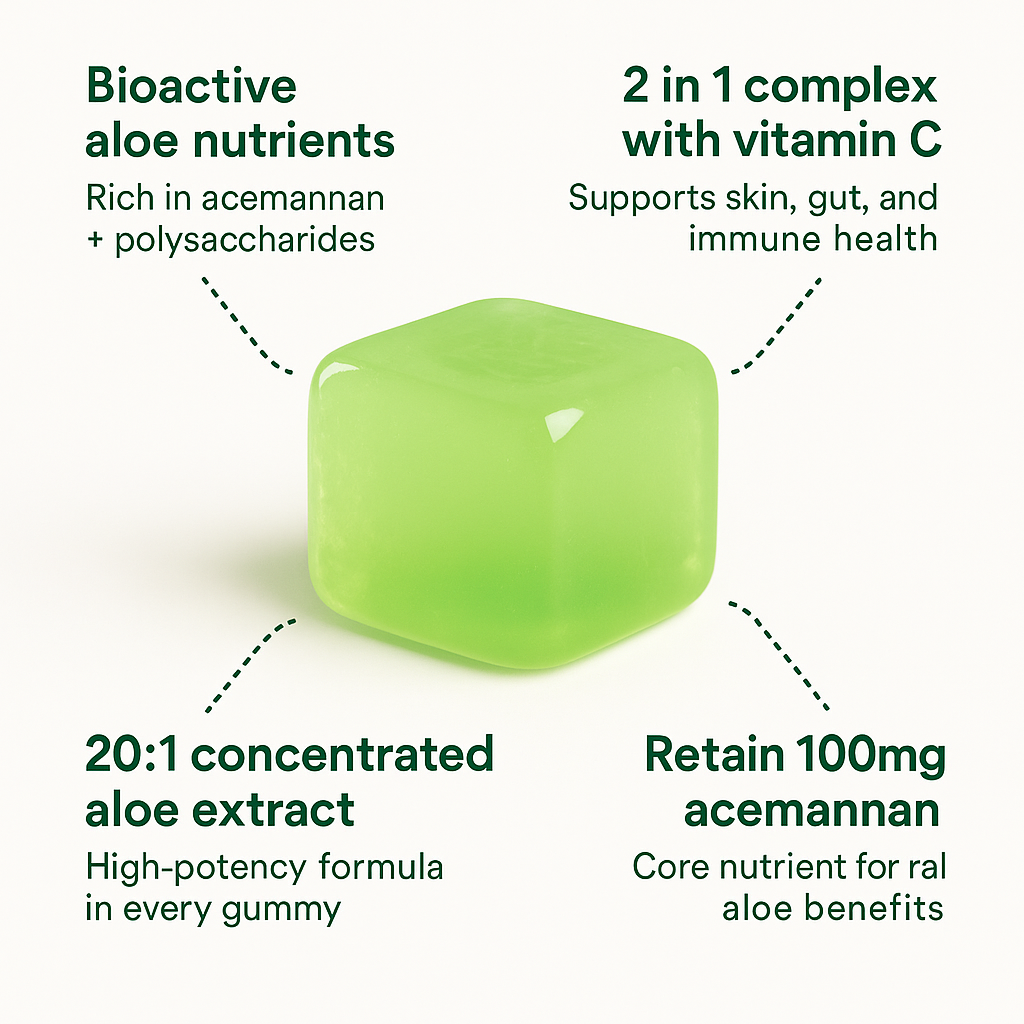 Bioactive aloe nutrients

Rich in acemannan + polysaccharides

2 in 1 complex with vitamin C

Supports skin, gut, and immune health

20:1 concentrated aloe extract

High-potency formula in every gummy

Retain 100mg acemannan

Core nutrient for ral aloe benefits